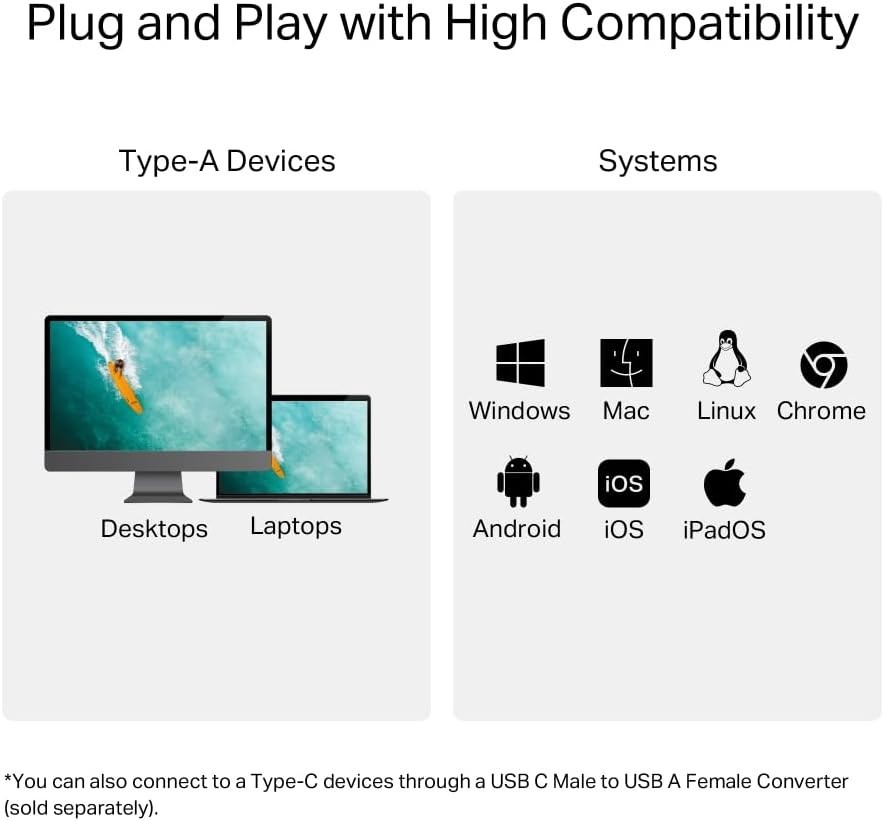 Plug and Play with High Compatibility

Type-A Devices

Desktops Laptops

Systems

Windows Mac Linux Chrome

iOS

Android iOS iPadOS

*You can also connect to a Type-C devices through a USB C Male to USB A Female Converter (sold separately).